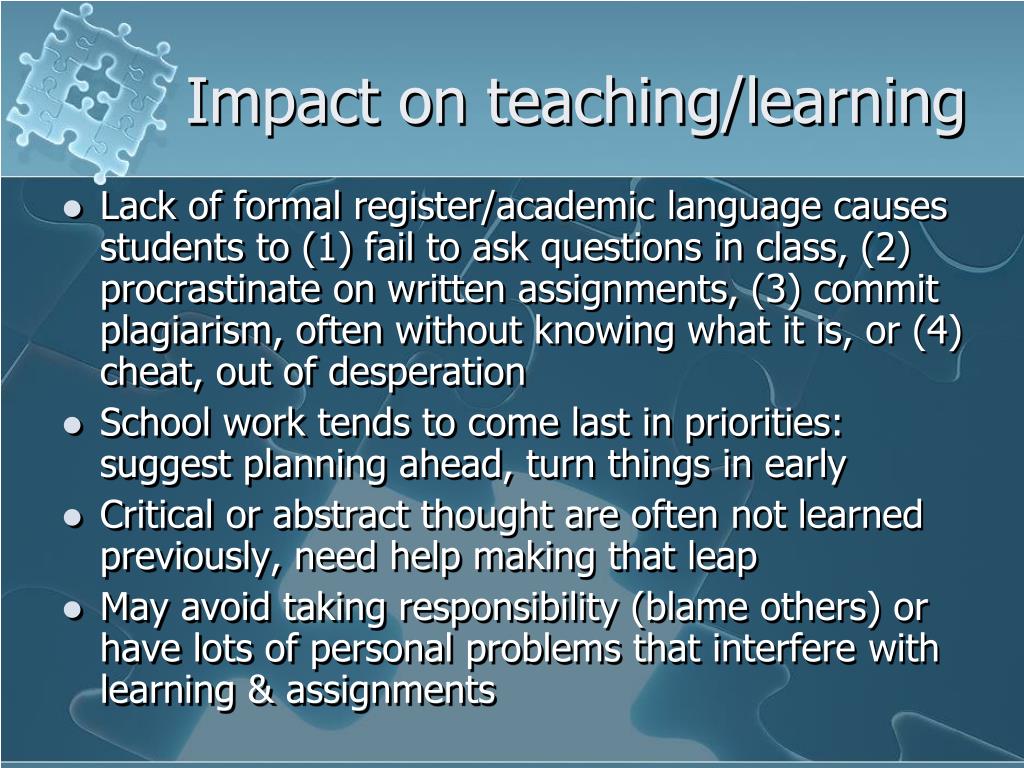 Impact on teaching/learning

- Lack of formal register/academic language causes students to (1) fail to ask questions in class, (2) procrastinate on written assignments, (3) commit plagiarism, often without knowing what it is, or (4) cheat, out of desperation
- School work tends to come last in priorities: suggest planning ahead, turn things in early
- Critical or abstract thought are often not learned previously, need help making that leap
- May avoid taking responsibility (blame others) or have lots of personal problems that interfere with learning & assignments